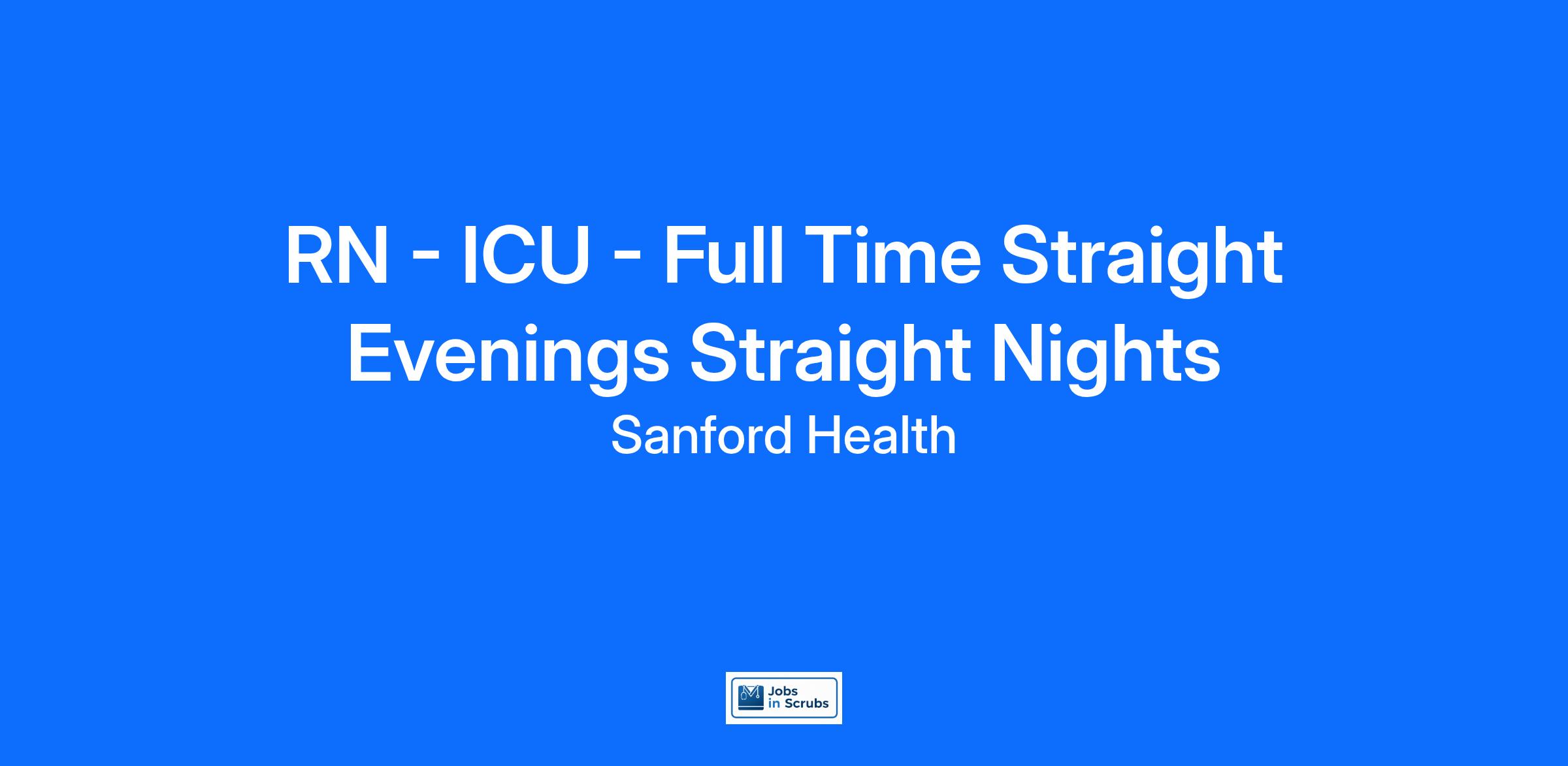 RN - ICU - Full Time Straight Evenings Straight Nights

Sanford Health

Jobs in Scrubs